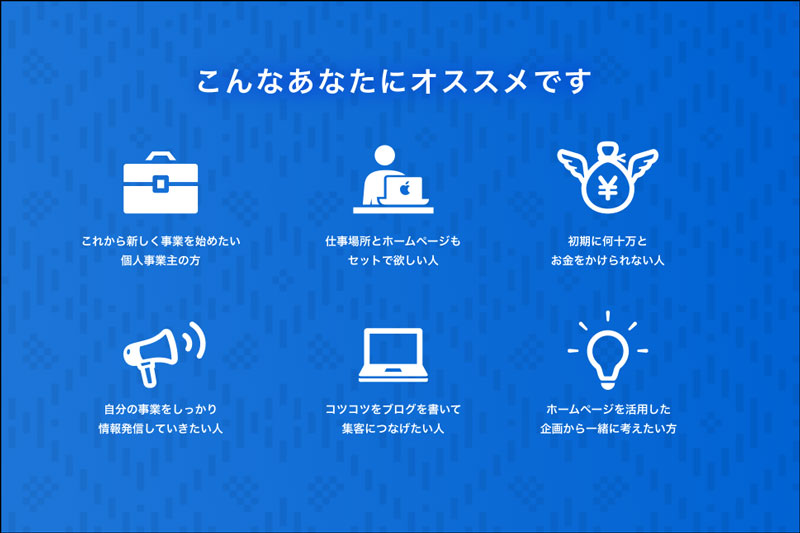 こんなあなたにオススメです

これから新しく事業を始めたい
個人事業主の方

仕事場所とホームページも
セットで欲しい人

¥

初期に何十万と
お金をかけられない人

自分の事業をしっかり
情報発信していきたい人

コツコツをブログを書いて
集客につなげたい人

ホームページを活用した
企画から一緒に考えたい方